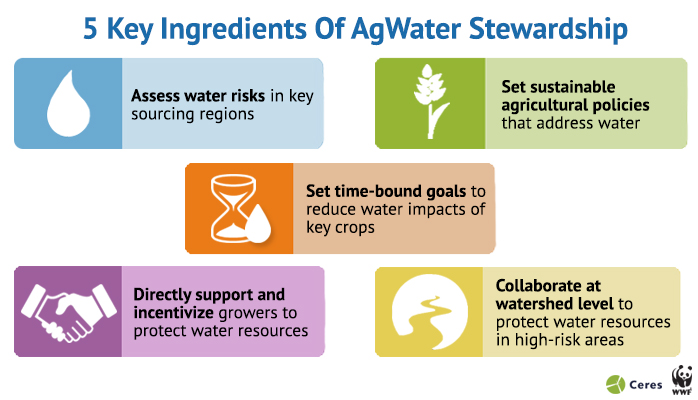 5 Key Ingredients Of AgWater Stewardship

Assess water risks in key sourcing regions

Set sustainable agricultural policies that address water

Set time-bound goals to reduce water impacts of key crops

Directly support and incentivize growers to protect water resources

Collaborate at watershed level to protect water resources in high-risk areas

Ceres

WWF